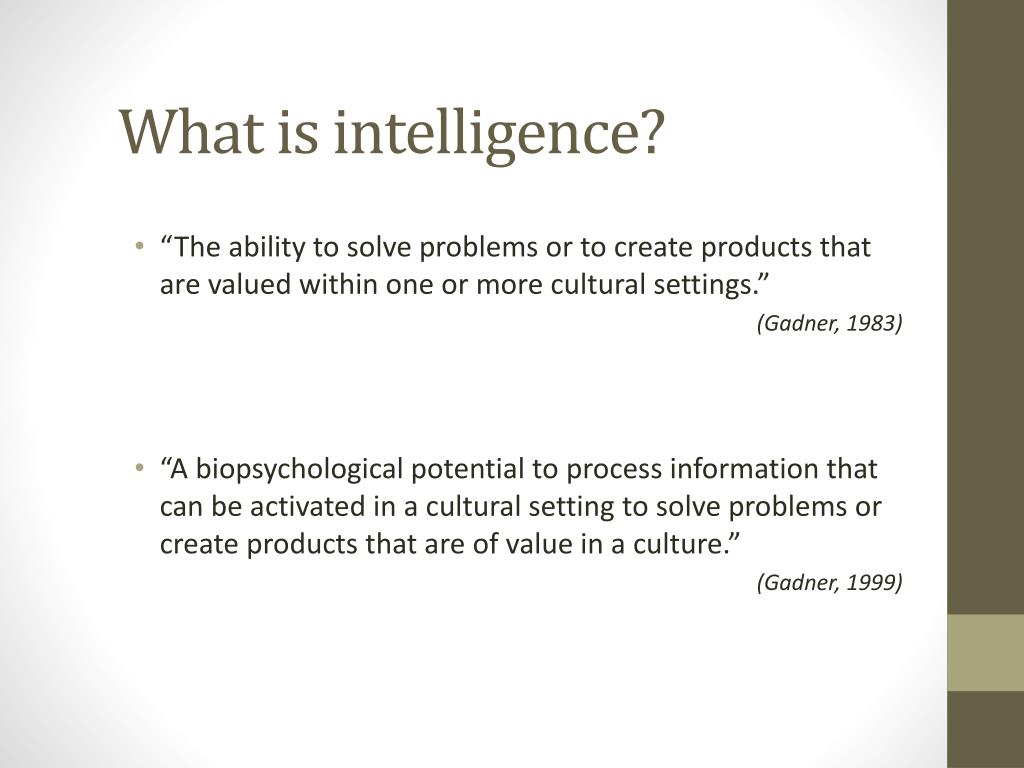 What is intelligence?

• “The ability to solve problems or to create products that are valued within one or more cultural settings.”

(Gadner, 1983)

• “A biopsychological potential to process information that can be activated in a cultural setting to solve problems or create products that are of value in a culture.”

(Gadner, 1999)